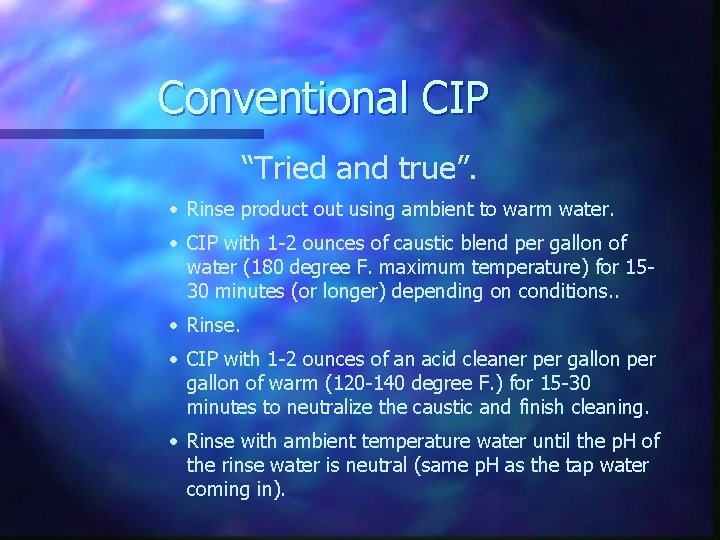 Conventional CIP

“Tried and true”.

• Rinse product out using ambient to warm water.

• CIP with 1-2 ounces of caustic blend per gallon of water (180 degree F. maximum temperature) for 15-30 minutes (or longer) depending on conditions..

• Rinse.

• CIP with 1-2 ounces of an acid cleaner per gallon per gallon of warm (120-140 degree F.) for 15-30 minutes to neutralize the caustic and finish cleaning.

• Rinse with ambient temperature water until the pH of the rinse water is neutral (same pH as the tap water coming in).